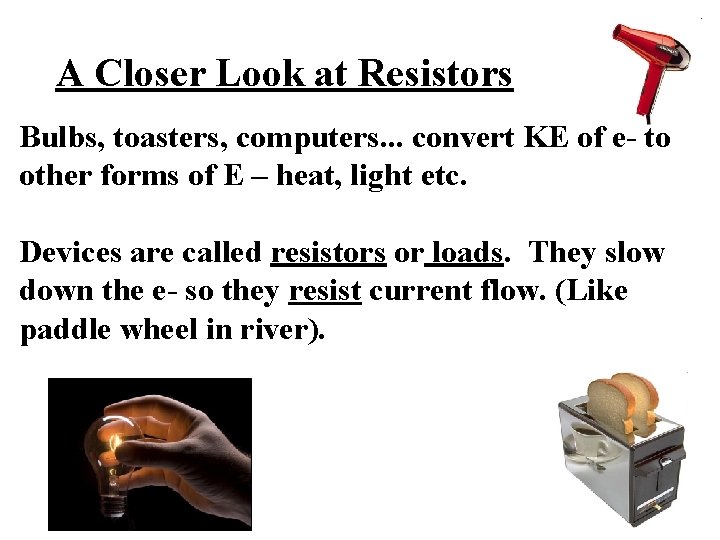 A Closer Look at Resistors

Bulbs, toasters, computers... convert KE of e- to other forms of E – heat, light etc.

Devices are called resistors or loads. They slow down the e- so they resist current flow. (Like paddle wheel in river).